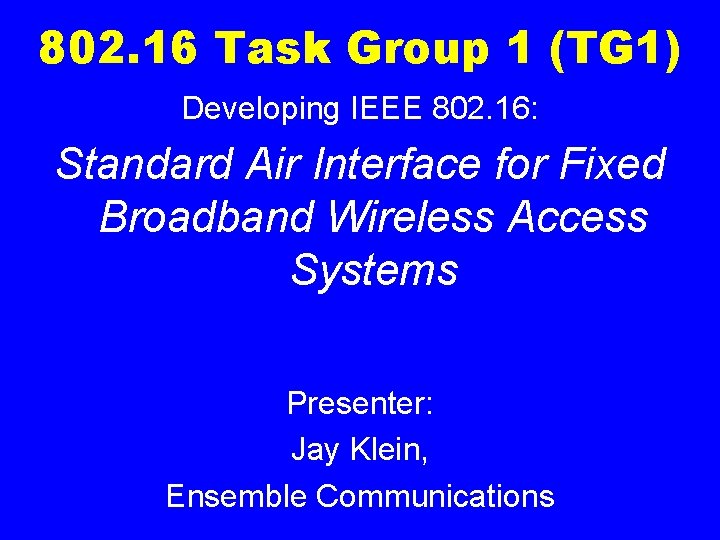 802.16 Task Group 1 (TG1)

Developing IEEE 802.16:

Standard Air Interface for Fixed Broadband Wireless Access Systems

Presenter:

Jay Klein,

Ensemble Communications